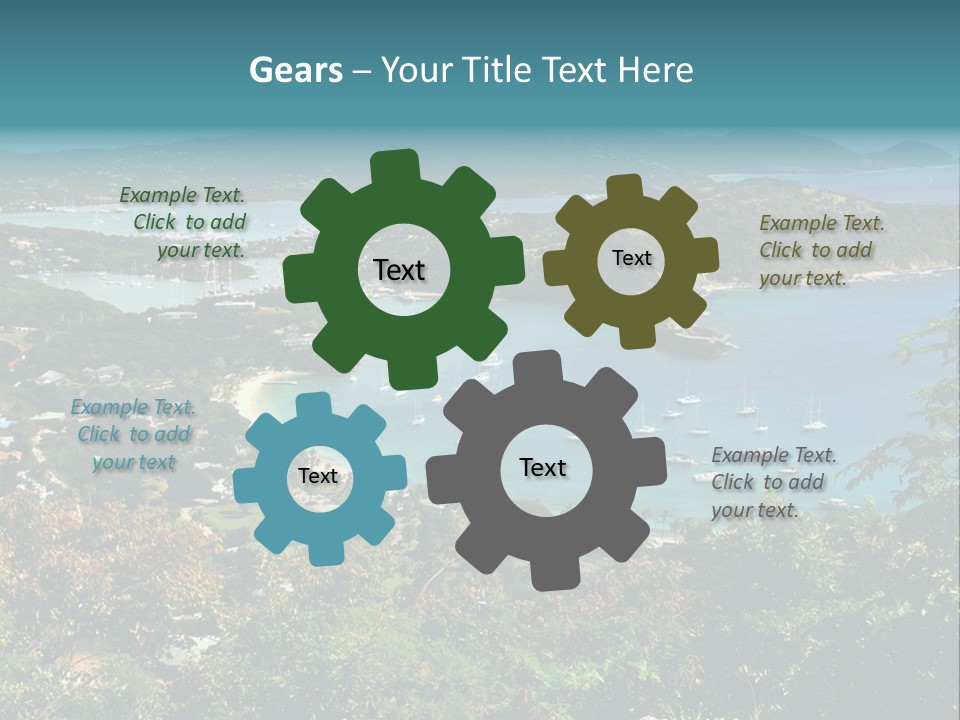 Gears – Your Title Text Here

Example Text. Click to add your text.

Text

Text

Example Text. Click to add your text.

Example Text. Click to add your text

Text

Text

Example Text. Click to add your text.